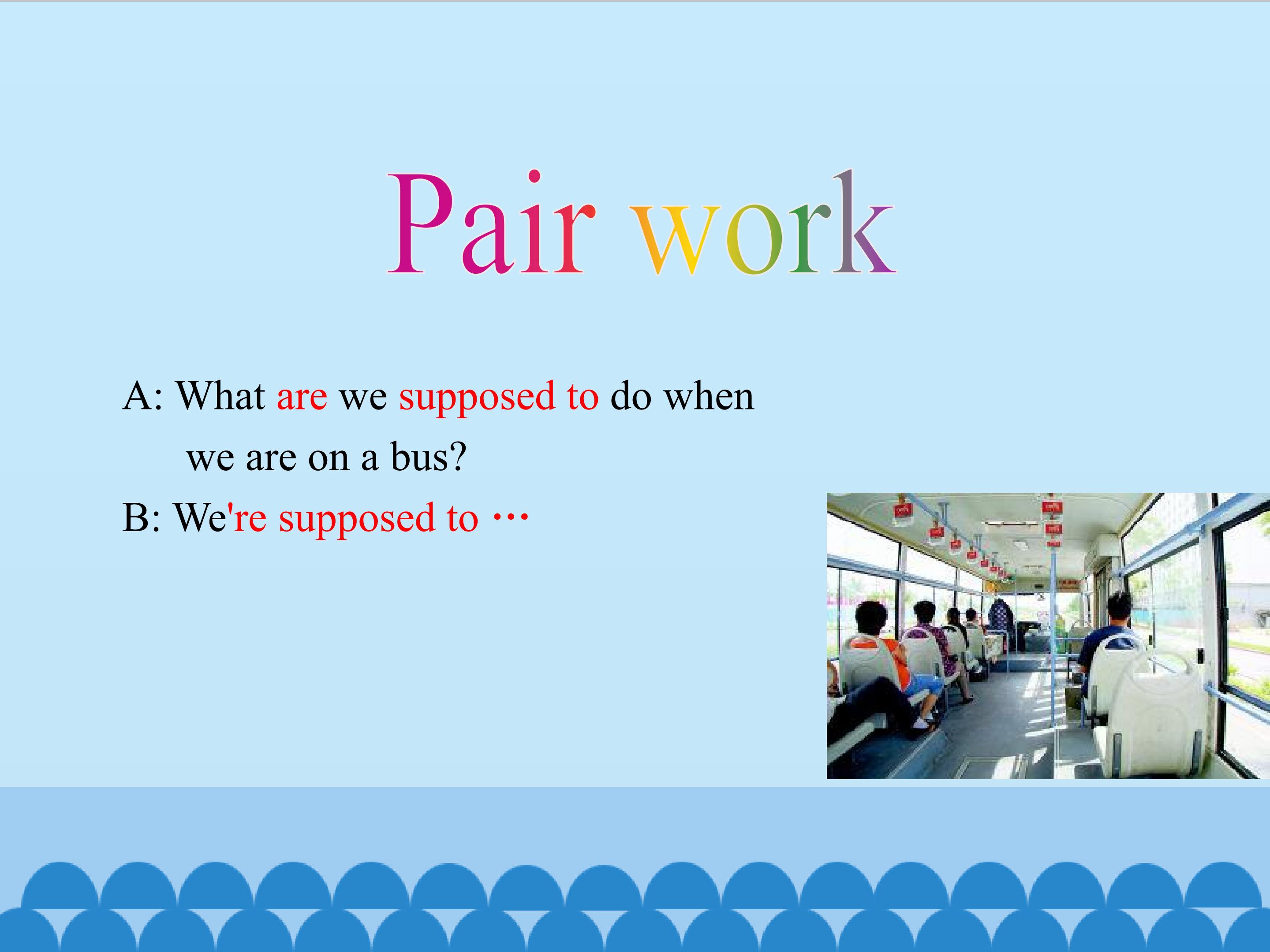 Pair work

A: What are we supposed to do when we are on a bus?

B: We're supposed to …